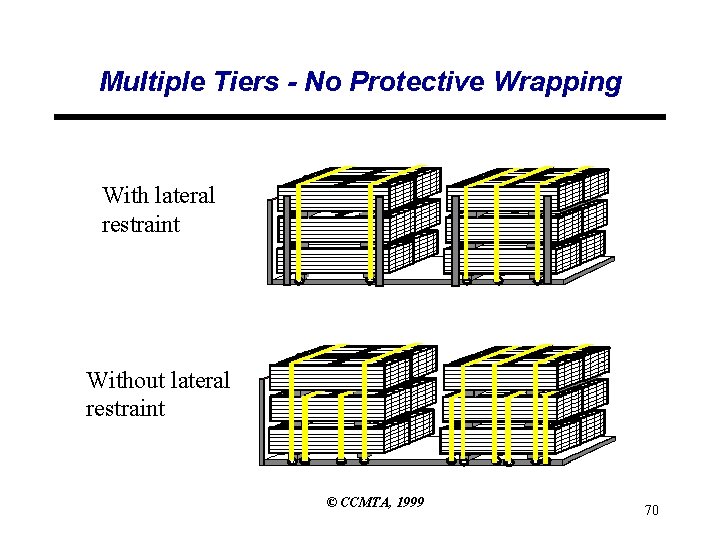 Multiple Tiers - No Protective Wrapping

With lateral restraint

Without lateral restraint

© CCMTA, 1999

70